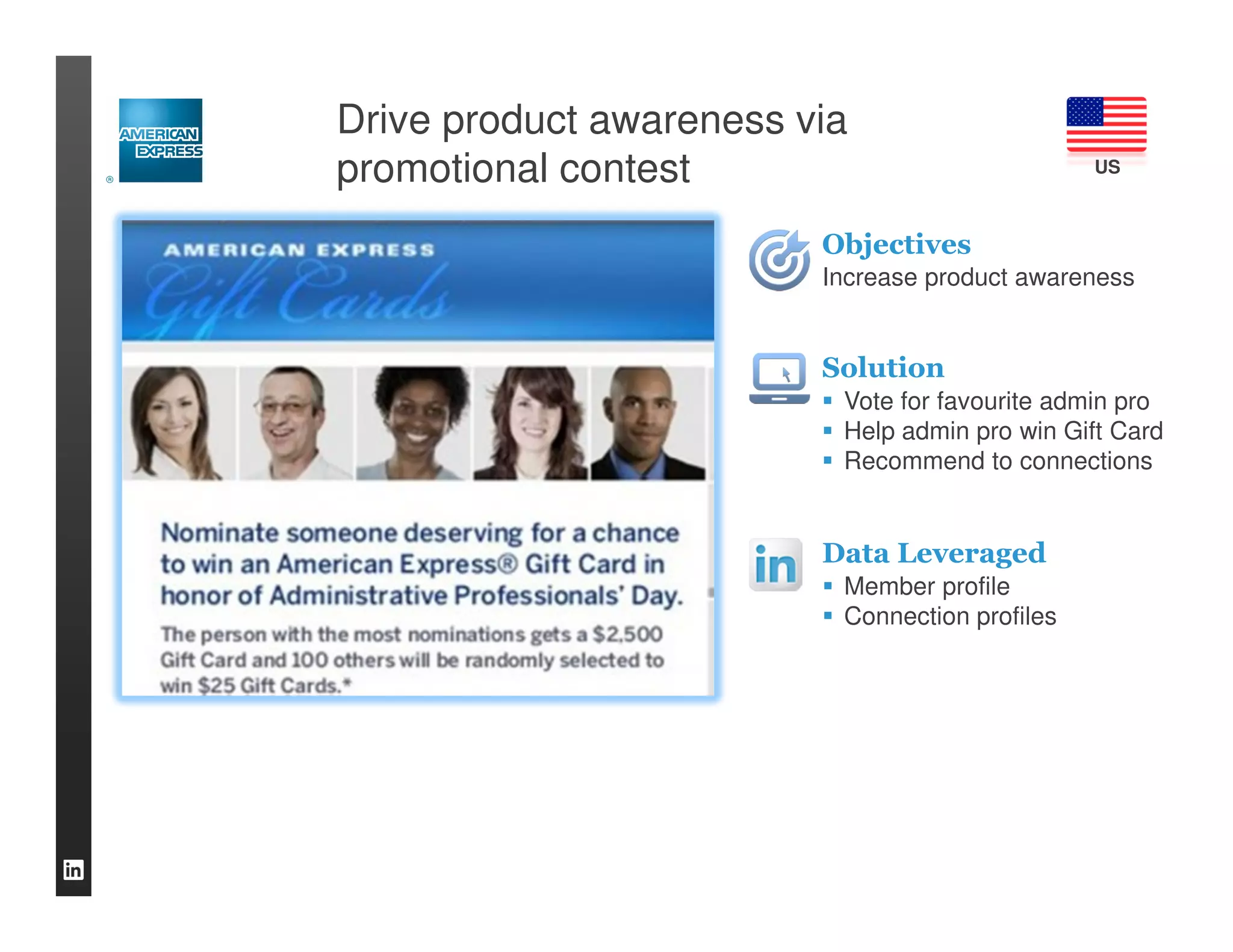 AMERICAN EXPRESS ®

Drive product awareness via promotional contest

US

AMERICAN EXPRESS
Gift Cards

Nominate someone deserving for a chance to win an American Express® Gift Card in honor of Administrative Professionals' Day.

The person with the most nominations gets a $2,500 Gift Card and 100 others will be randomly selected to win $25 Gift Cards.*

Objectives
Increase product awareness

Solution
▪ Vote for favourite admin pro
▪ Help admin pro win Gift Card
▪ Recommend to connections

in

Data Leveraged
▪ Member profile
▪ Connection profiles

in